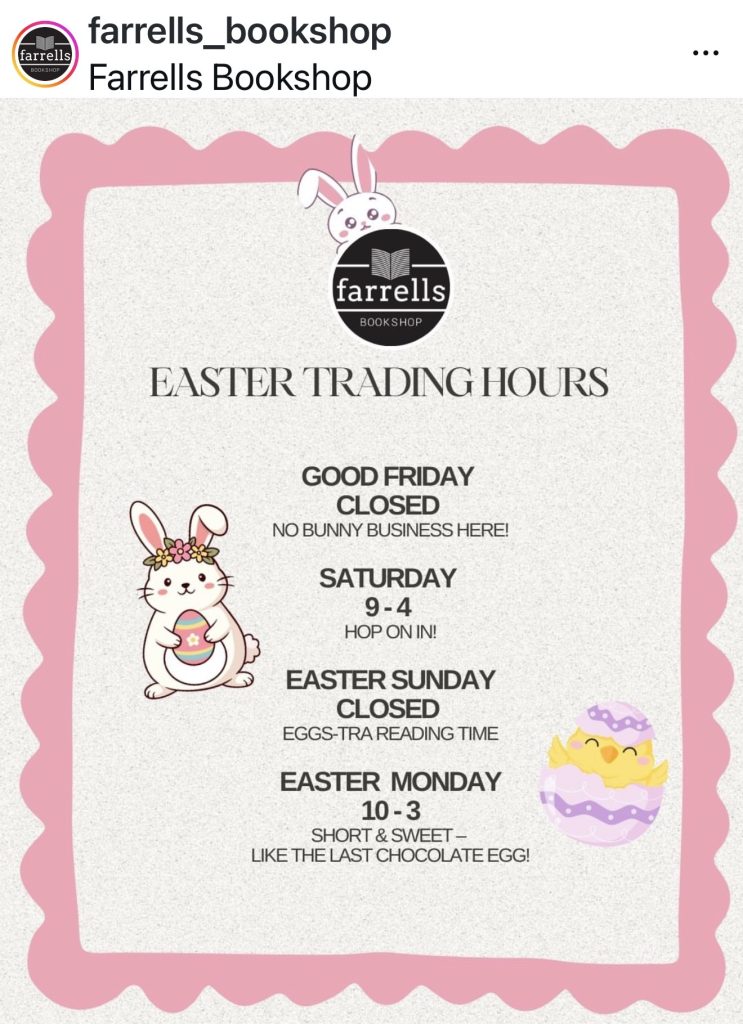 farrells BOOKSHOP

farrells_bookshop
Farrells Bookshop

...

farrells
BOOKSHOP

EASTER TRADING HOURS

GOOD FRIDAY
CLOSED
NO BUNNY BUSINESS HERE!

SATURDAY
9 - 4
HOP ON IN!

EASTER SUNDAY
CLOSED
EGGS-TRA READING TIME

EASTER MONDAY
10 - 3
SHORT & SWEET – LIKE THE LAST CHOCOLATE EGG!